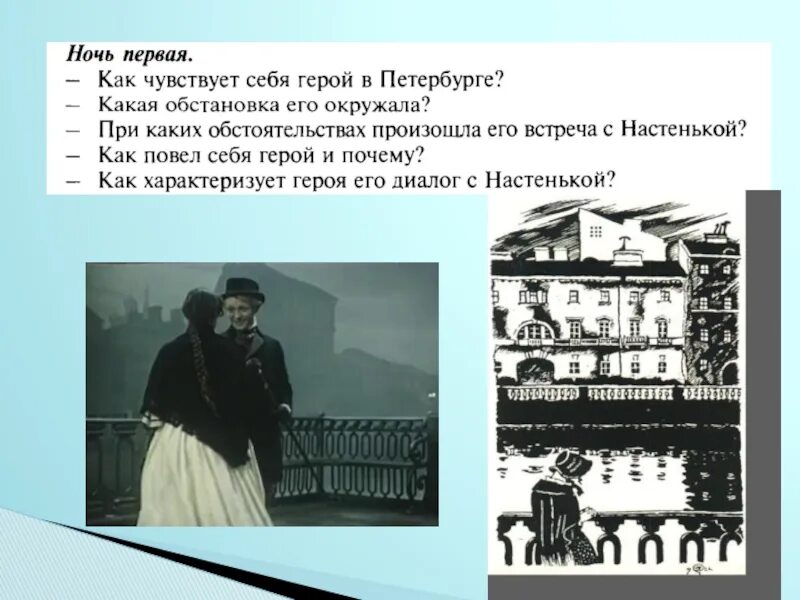 Ночь первая.
– Как чувствует себя герой в Петербурге?
– Какая обстановка его окружала?
– При каких обстоятельствах произошла его встреча с Настенькой?
– Как повел себя герой и почему?
– Как характеризует героя его диалог с Настенькой?